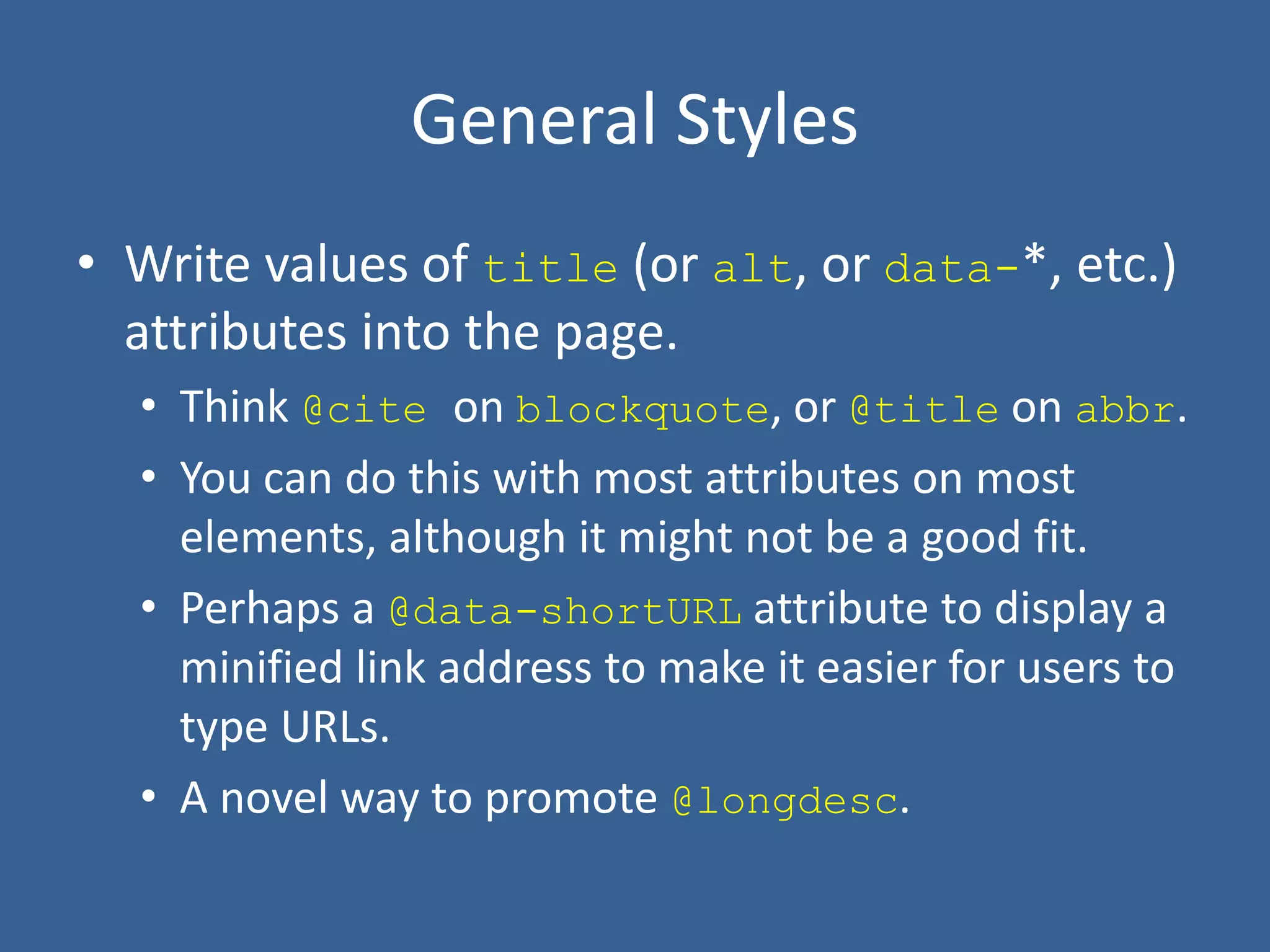 General Styles

• Write values of title (or alt, or data-*, etc.) attributes into the page.
  • Think @cite on blockquote, or @title on abbr.
  • You can do this with most attributes on most elements, although it might not be a good fit.
  • Perhaps a @data-shortURL attribute to display a minified link address to make it easier for users to type URLs.
  • A novel way to promote @longdesc.